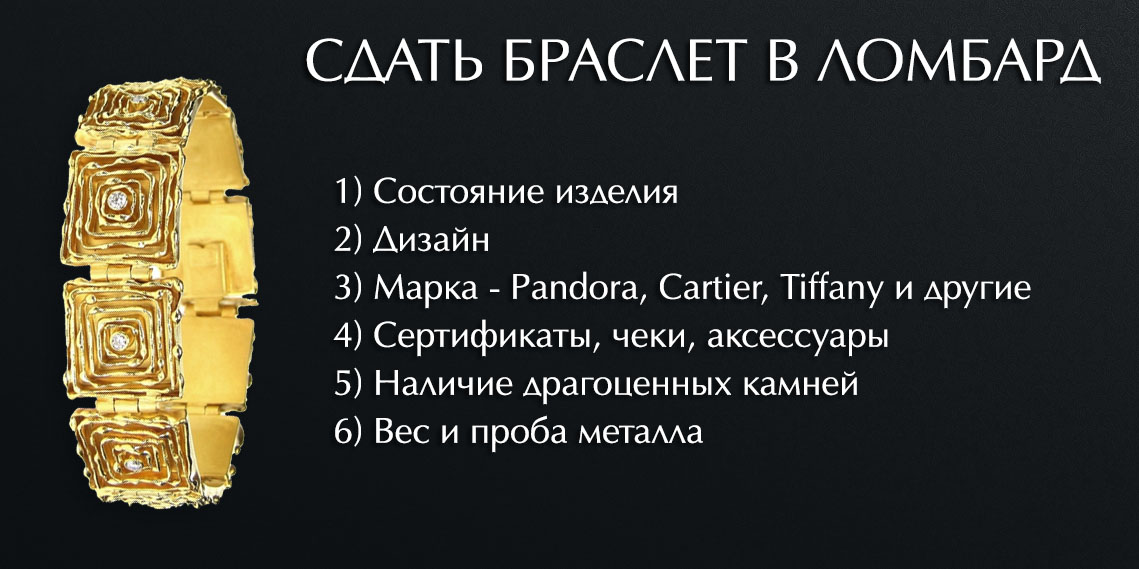 СДАТЬ БРАСЛЕТ В ЛОМБАРД

1) Состояние изделия
2) Дизайн
3) Марка - Pandora, Cartier, Tiffany и другие
4) Сертификаты, чеки, аксессуары
5) Наличие драгоценных камней
6) Вес и проба металла